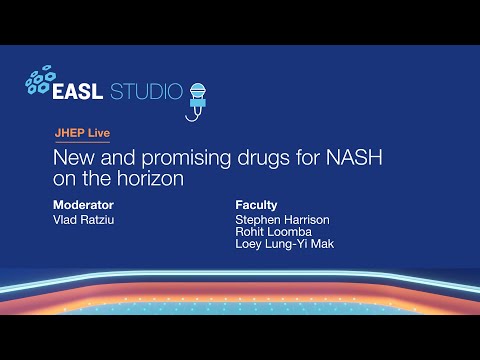 EASL STUDIO

JHEP Live

New and promising drugs for NASH on the horizon

Moderator
Vlad Ratziu

Faculty
Stephen Harrison
Rohit Loomba
Loey Lung-Yi Mak